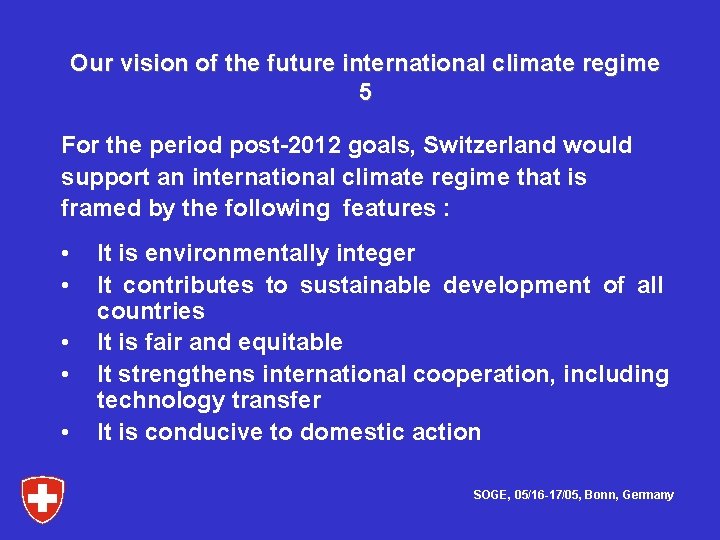 Our vision of the future international climate regime
5

For the period post-2012 goals, Switzerland would support an international climate regime that is framed by the following features :

• It is environmentally integer
• It contributes to sustainable development of all countries
• It is fair and equitable
• It strengthens international cooperation, including technology transfer
• It is conducive to domestic action

SOGE, 05/16-17/05, Bonn, Germany